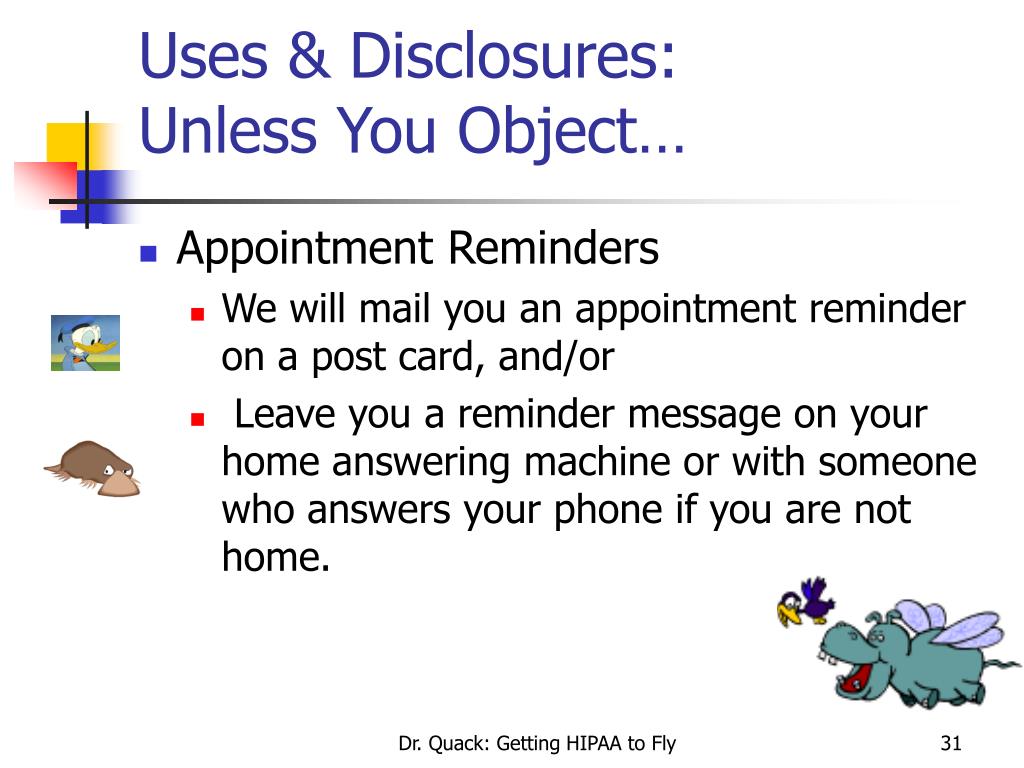 Uses & Disclosures: Unless You Object…

Appointment Reminders

We will mail you an appointment reminder on a post card, and/or

Leave you a reminder message on your home answering machine or with someone who answers your phone if you are not home.

Dr. Quack: Getting HIPAA to Fly

31